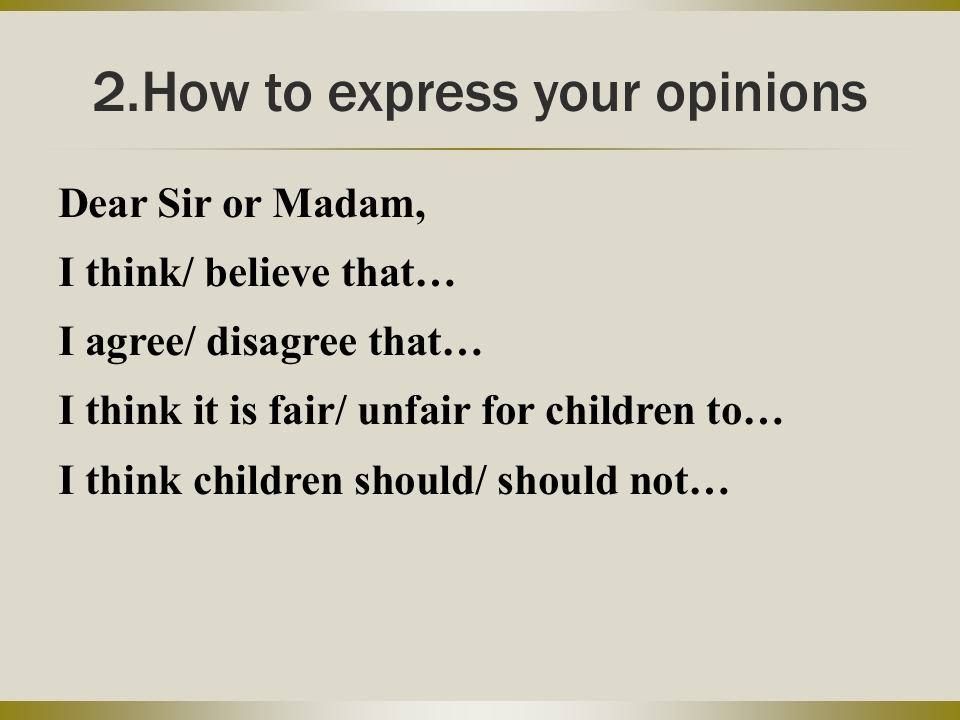 2.How to express your opinions

Dear Sir or Madam,

I think/ believe that…

I agree/ disagree that…

I think it is fair/ unfair for children to…

I think children should/ should not…